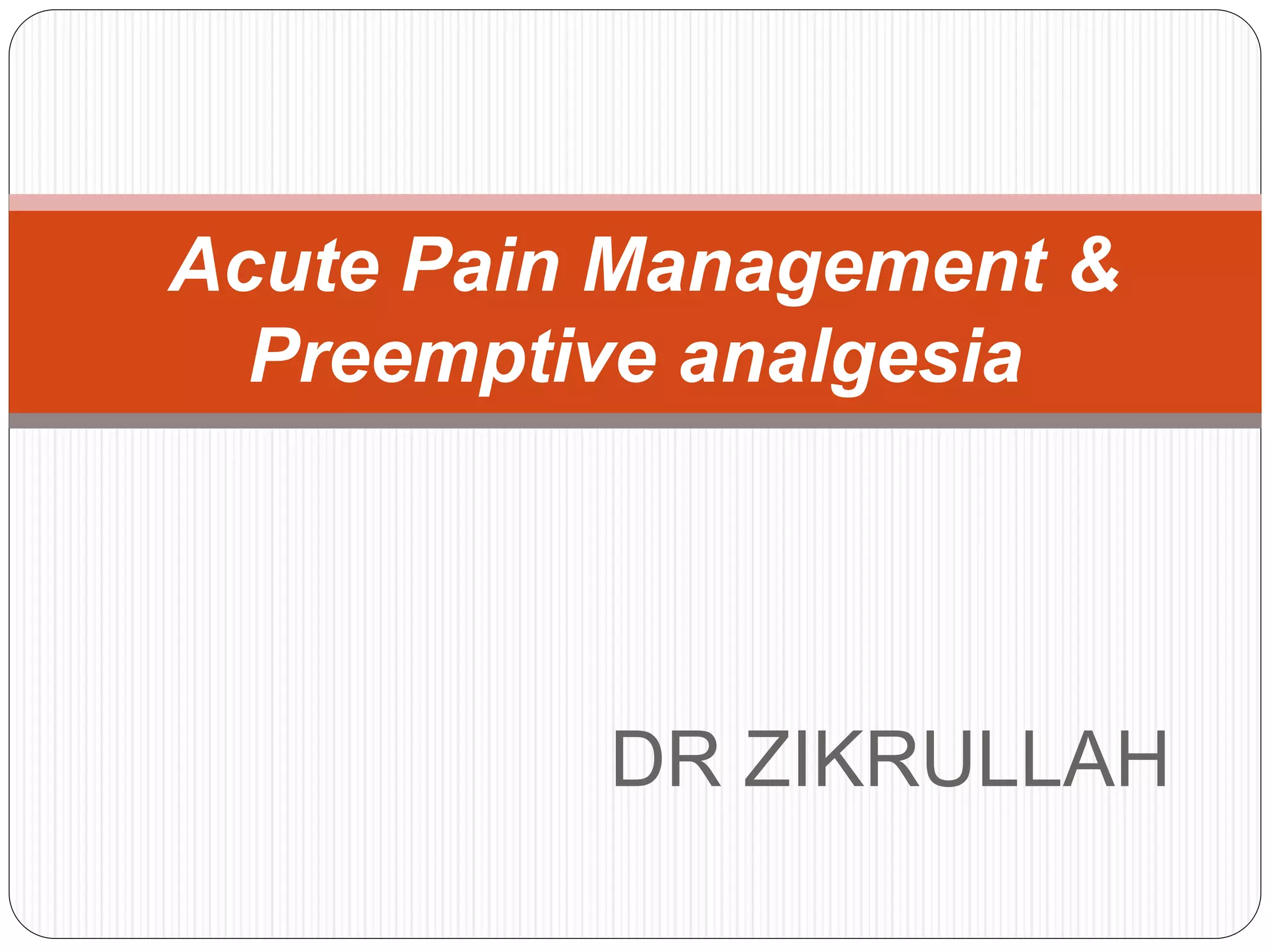 Acute Pain Management & Preemptive analgesia

DR ZIKRULLAH